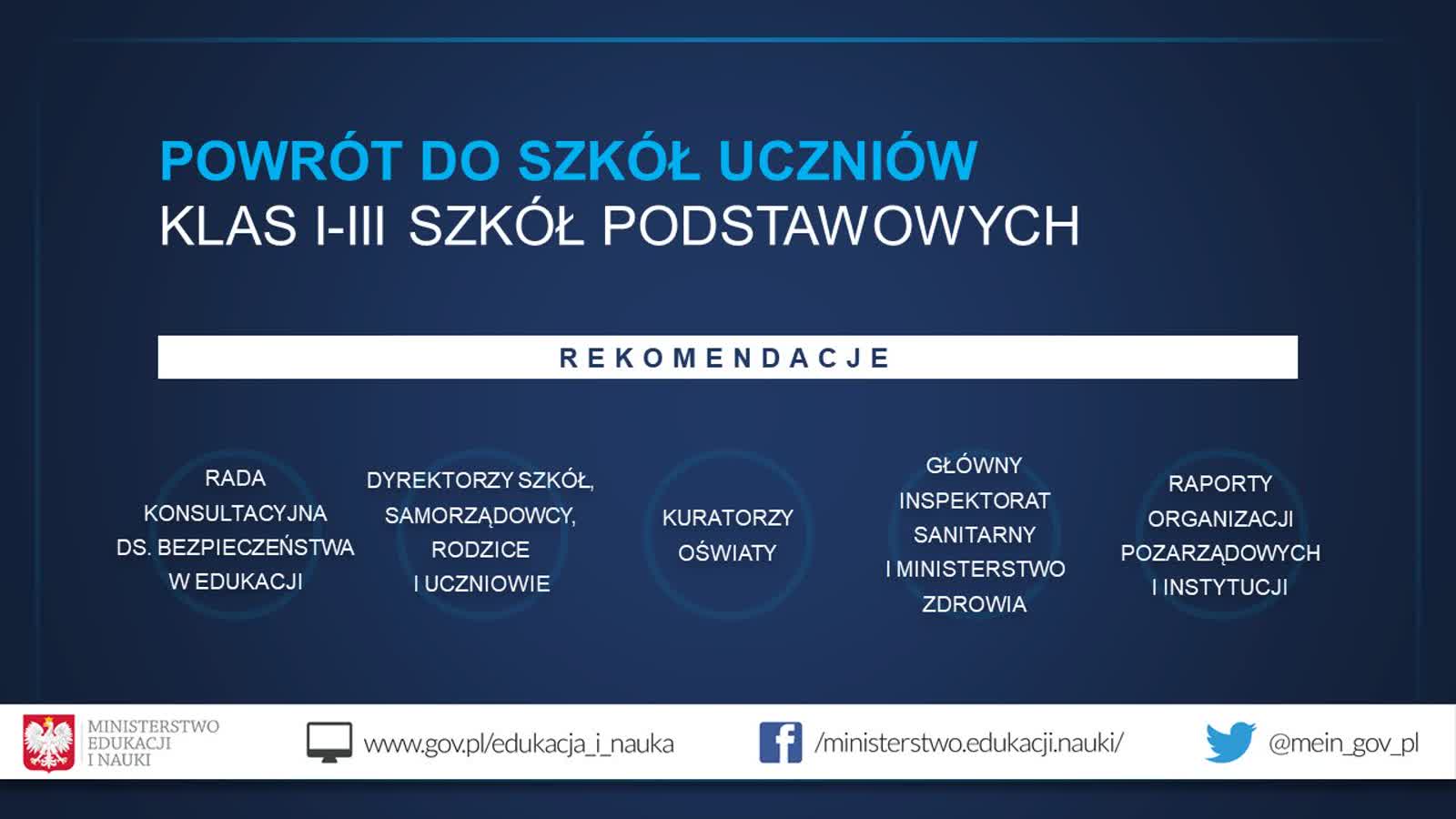 POWRÓT DO SZKÓŁ UCZNIÓW
KLAS I-III SZKÓŁ PODSTAWOWYCH

REKOMENDACJE

RADA KONSULTACYJNA DS. BEZPIECZEŃSTWA W EDUKACJI

DYREKTORZY SZKÓŁ, SAMORZĄDOWCY, RODZICE I UCZNIOWIE

KURATORZY OŚWIATY

GŁÓWNY INSPEKTORAT SANITARNY I MINISTERSTWO ZDROWIA

RAPORTY ORGANIZACJI POZARZĄDOWYCH I INSTYTUCJI

MINISTERSTWO EDUKACJI I NAUKI

www.gov.pl/edukacja_i_nauka

/ministerstwo.edukacji.nauki/

@mein_gov_pl